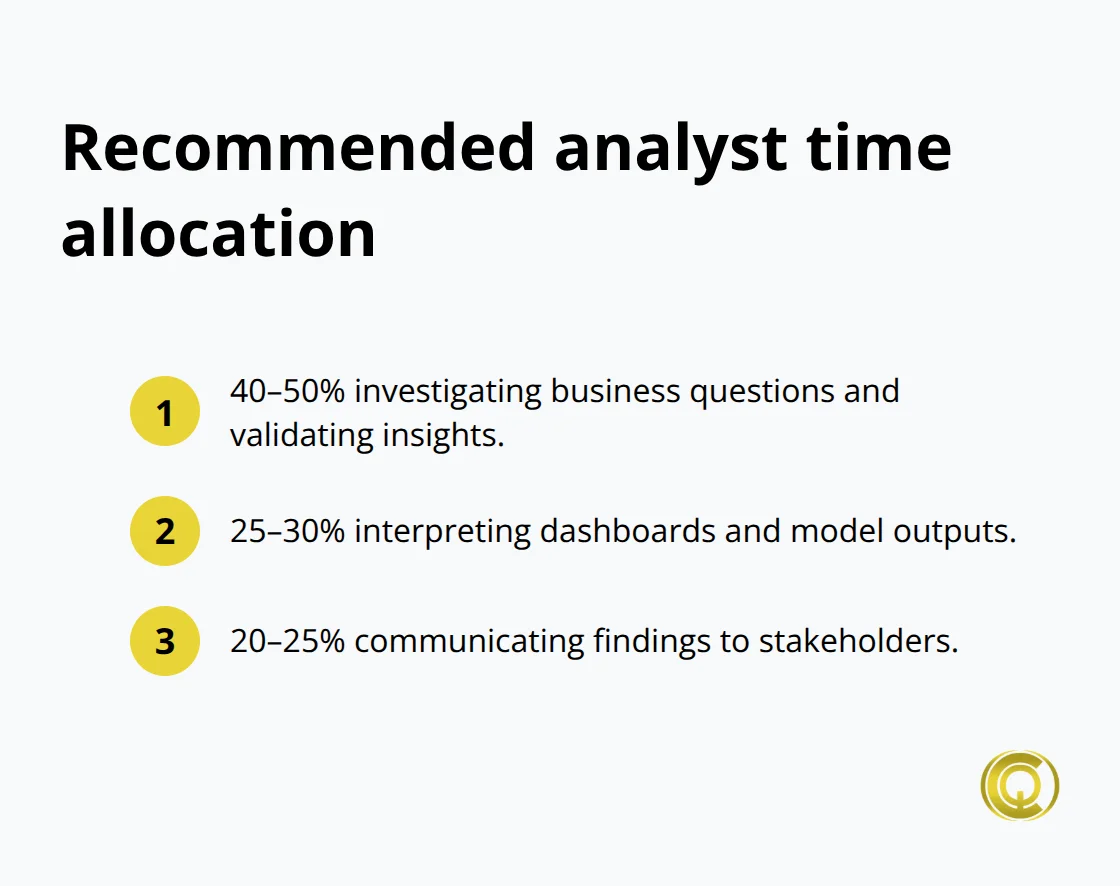 Recommended analyst time allocation

1 40–50% investigating business questions and validating insights.

2 25–30% interpreting dashboards and model outputs.

3 20–25% communicating findings to stakeholders.